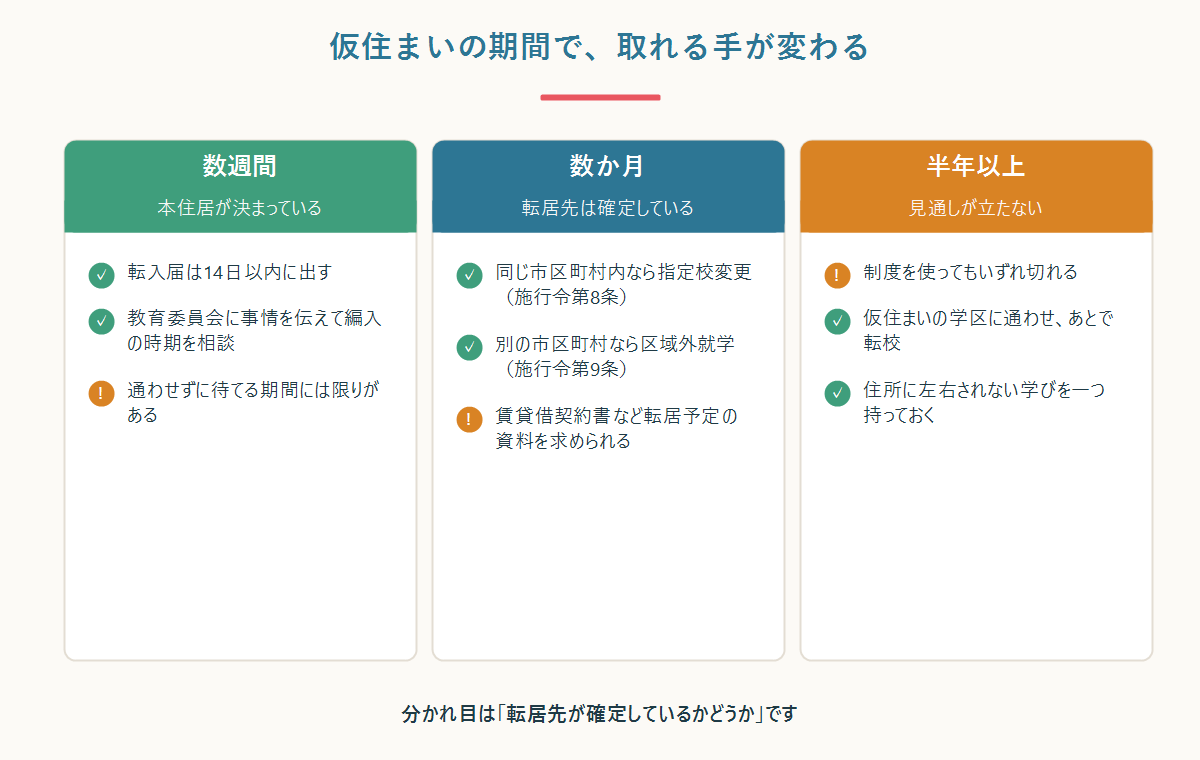 仮住まいの期間で、取れる手が変わる

数週間

本住居が決まっている

✓ 転入届は14日以内に出す

✓ 教育委員会に事情を伝えて編入の時期を相談

! 通わせずに待てる期間には限りがある

数か月

転居先は確定している

✓ 同じ市区町村内なら指定校変更（施行令第8条）

✓ 別の市区町村なら区域外就学（施行令第9条）

! 賃貸借契約書など転居予定の資料を求められる

半年以上

見通しが立たない

! 制度を使ってもいずれ切れる

✓ 仮住まいの学区に通わせ、あとで転校

✓ 住所に左右されない学びを一つ持っておく

分かれ目は「転居先が確定しているかどうか」です